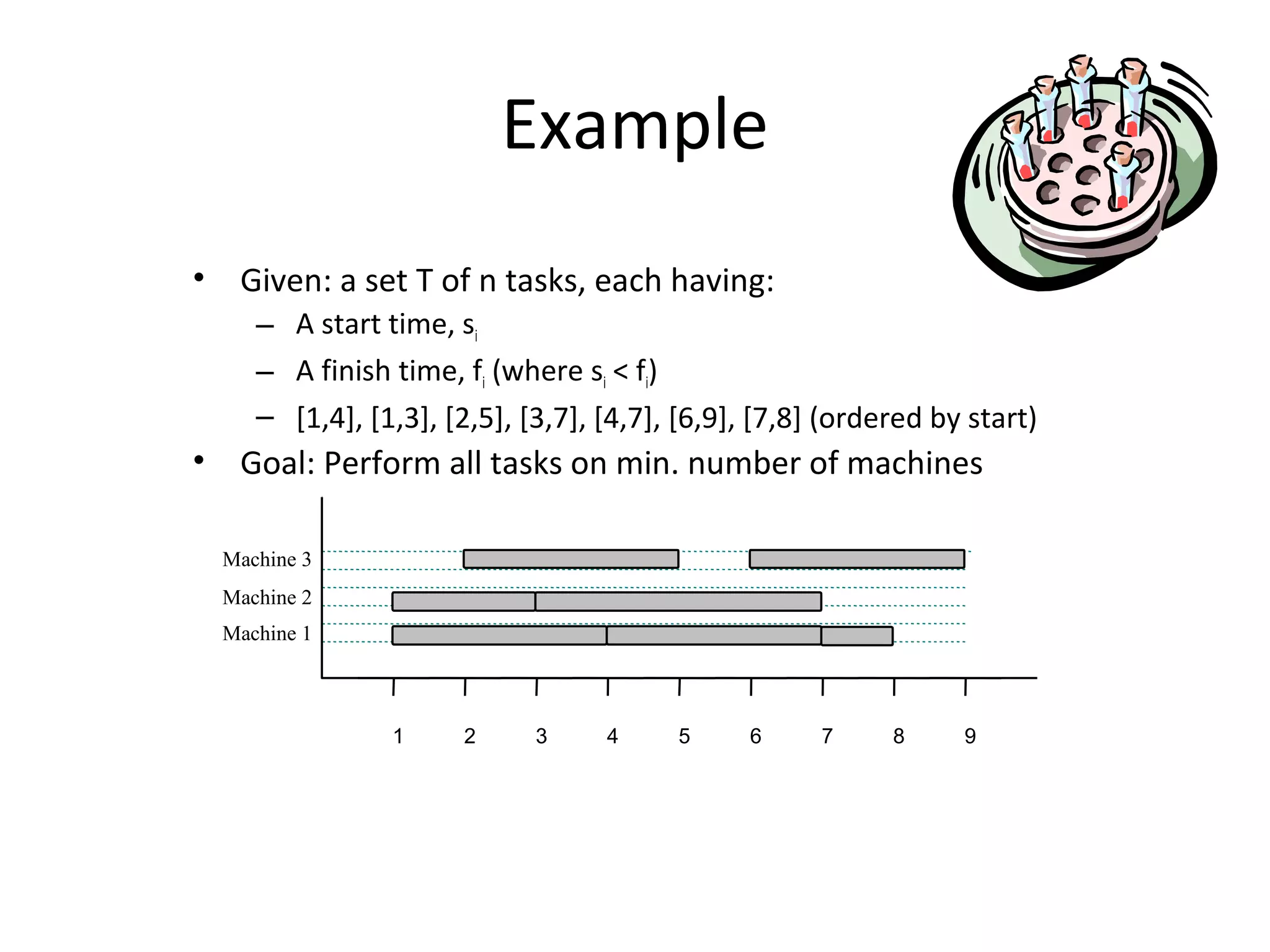 Example

• Given: a set T of n tasks, each having:
 – A start time, $s_i$
 – A finish time, $f_i$ (where $s_i < f_i$)
 – [1,4], [1,3], [2,5], [3,7], [4,7], [6,9], [7,8] (ordered by start)
• Goal: Perform all tasks on min. number of machines

Machine 3
Machine 2
Machine 1

1 2 3 4 5 6 7 8 9